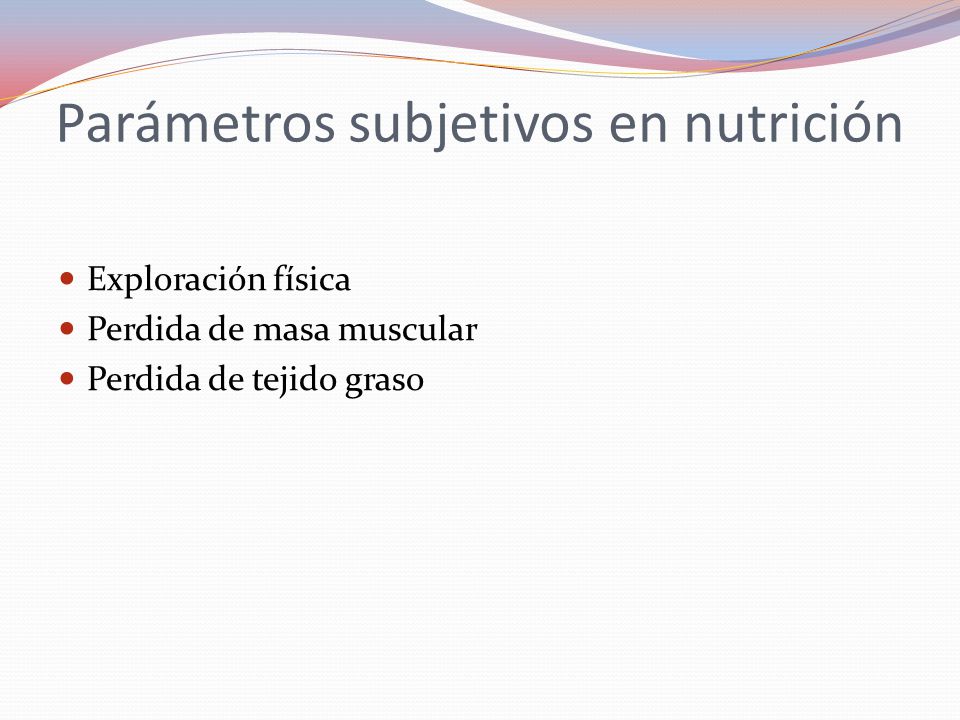 Parámetros subjetivos en nutrición

- Exploración física
- Perdida de masa muscular
- Perdida de tejido graso